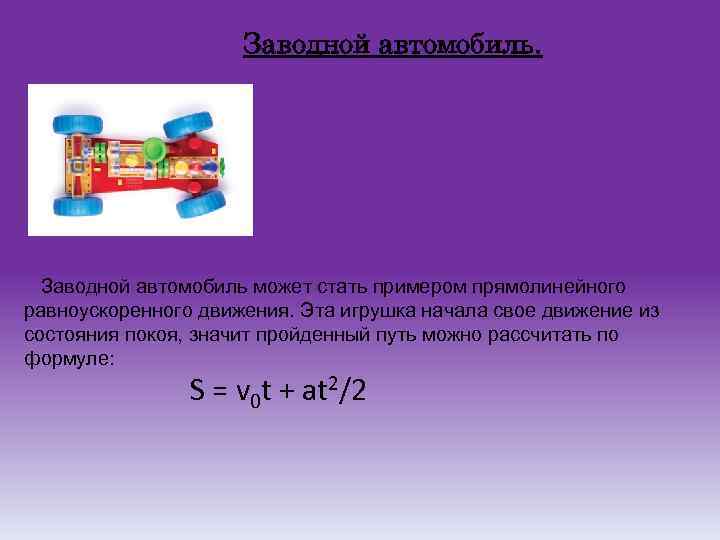 Заводной автомобиль.

Заводной автомобиль может стать примером прямолинейного равноускоренного движения. Эта игрушка начала свое движение из состояния покоя, значит пройденный путь можно рассчитать по формуле:

$S = v_0t + at^2/2$